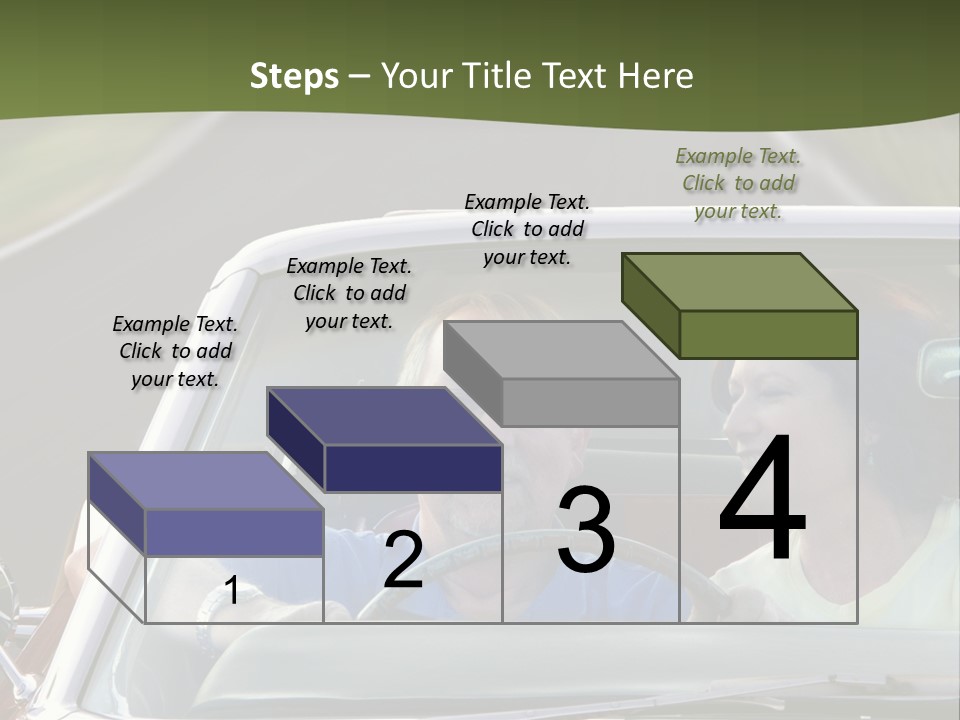 Steps – Your Title Text Here

Example Text. Click to add your text.

Example Text. Click to add your text.

Example Text. Click to add your text.

Example Text. Click to add your text.

1

2

3

4